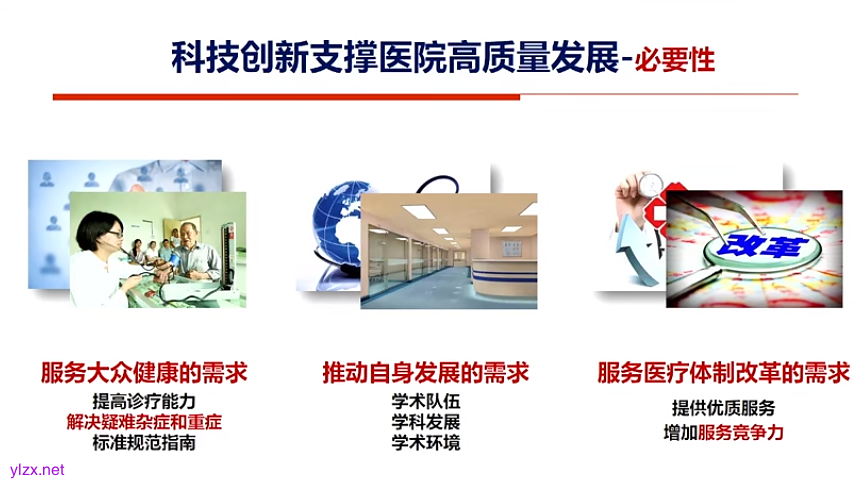 科技创新支撑医院高质量发展-必要性

改革

服务大众健康的需求
提高诊疗能力
解决疑难杂症和重症
标准规范指南

推动自身发展的需求
学术队伍
学科发展
学术环境

服务医疗体制改革的需求
提供优质服务
增加服务竞争力

ylzx.net